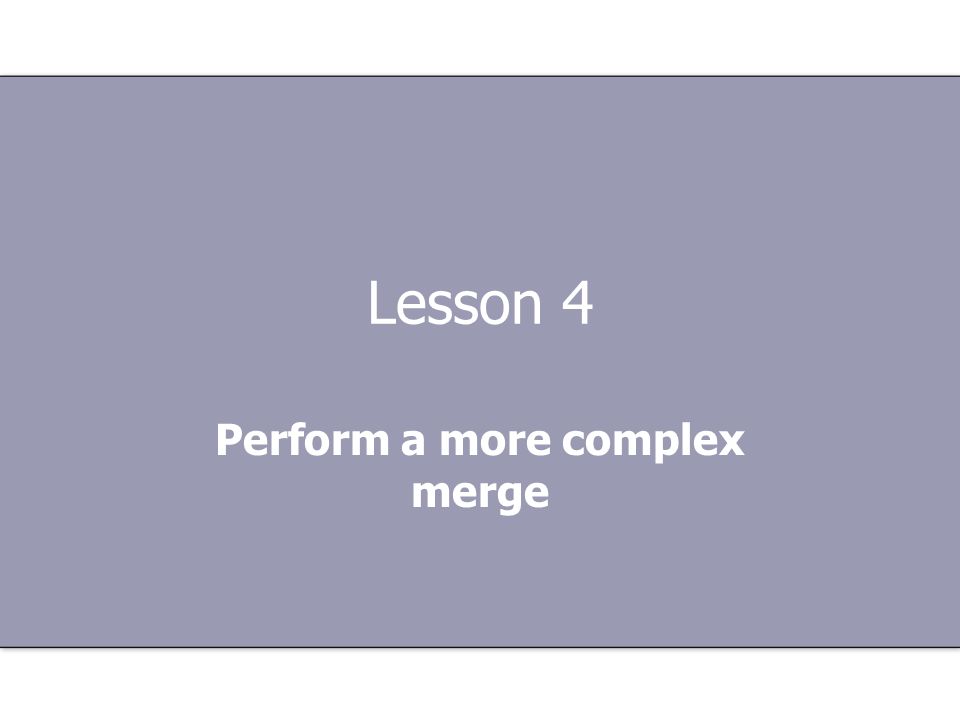 Lesson 4

Perform a more complex merge